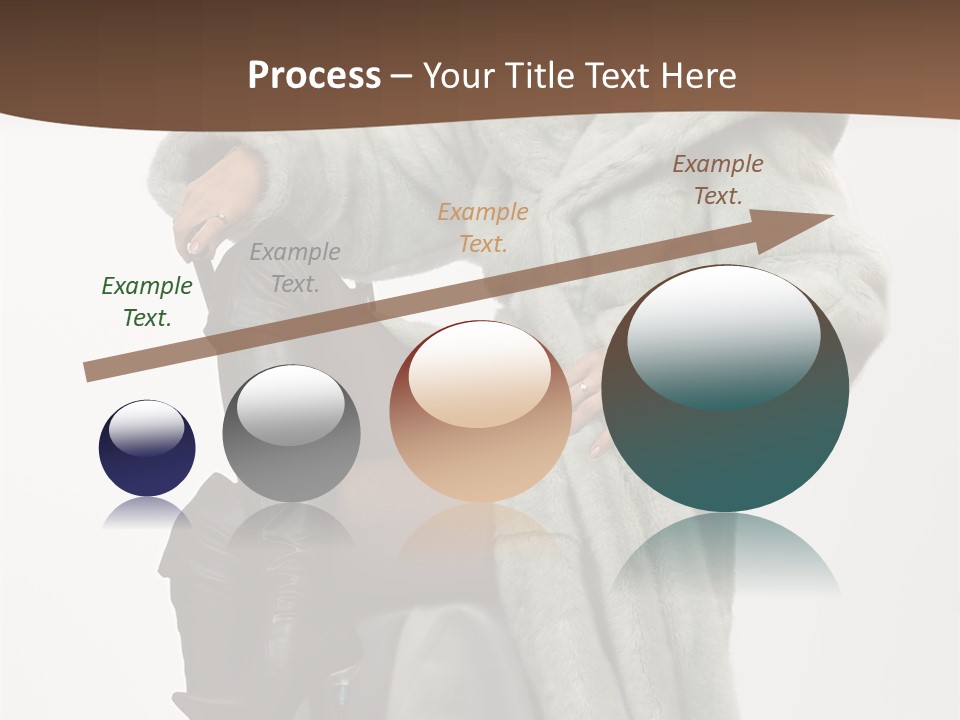 Process – Your Title Text Here

Example Text.

Example Text.

Example Text.

Example Text.